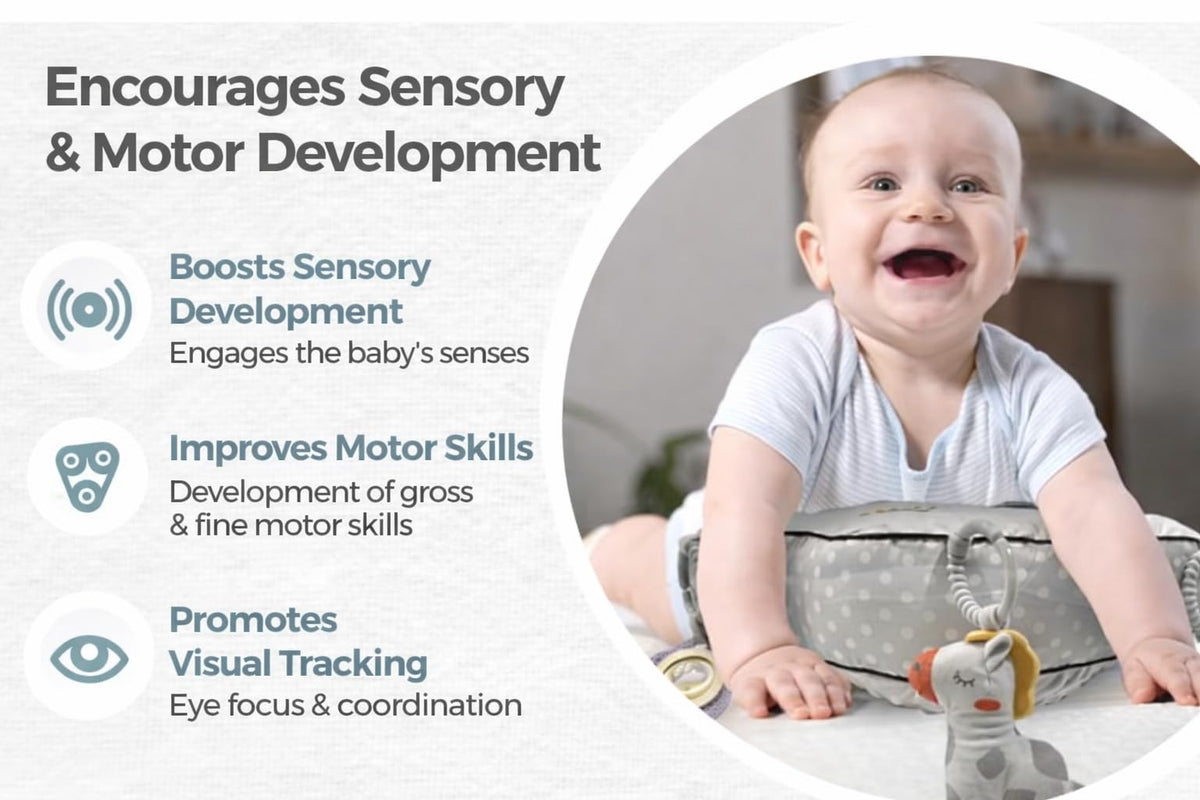 Encourages Sensory & Motor Development

Boosts Sensory Development
Engages the baby's senses

Improves Motor Skills
Development of gross & fine motor skills

Promotes Visual Tracking
Eye focus & coordination